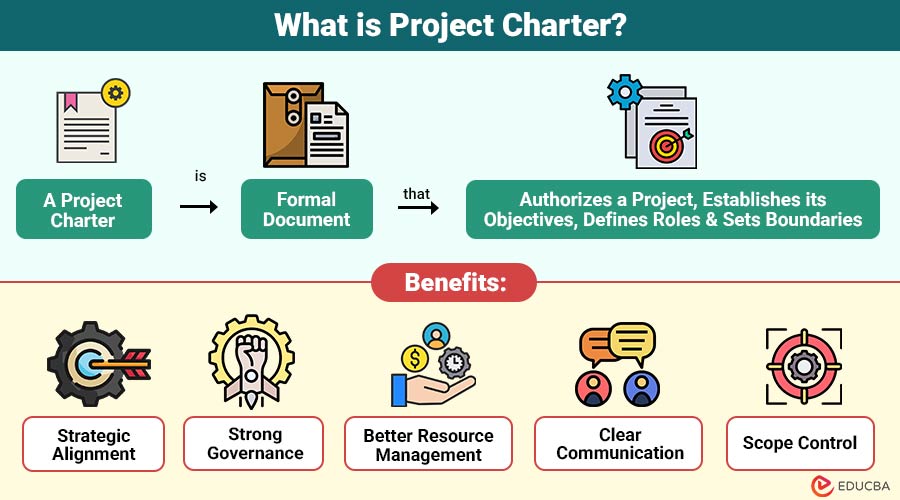 What is Project Charter?

A Project Charter

is

Formal Document

that

Authorizes a Project, Establishes its Objectives, Defines Roles & Sets Boundaries

Benefits:

Strategic Alignment

Strong Governance

Better Resource Management

Clear Communication

Scope Control

EDUCBA